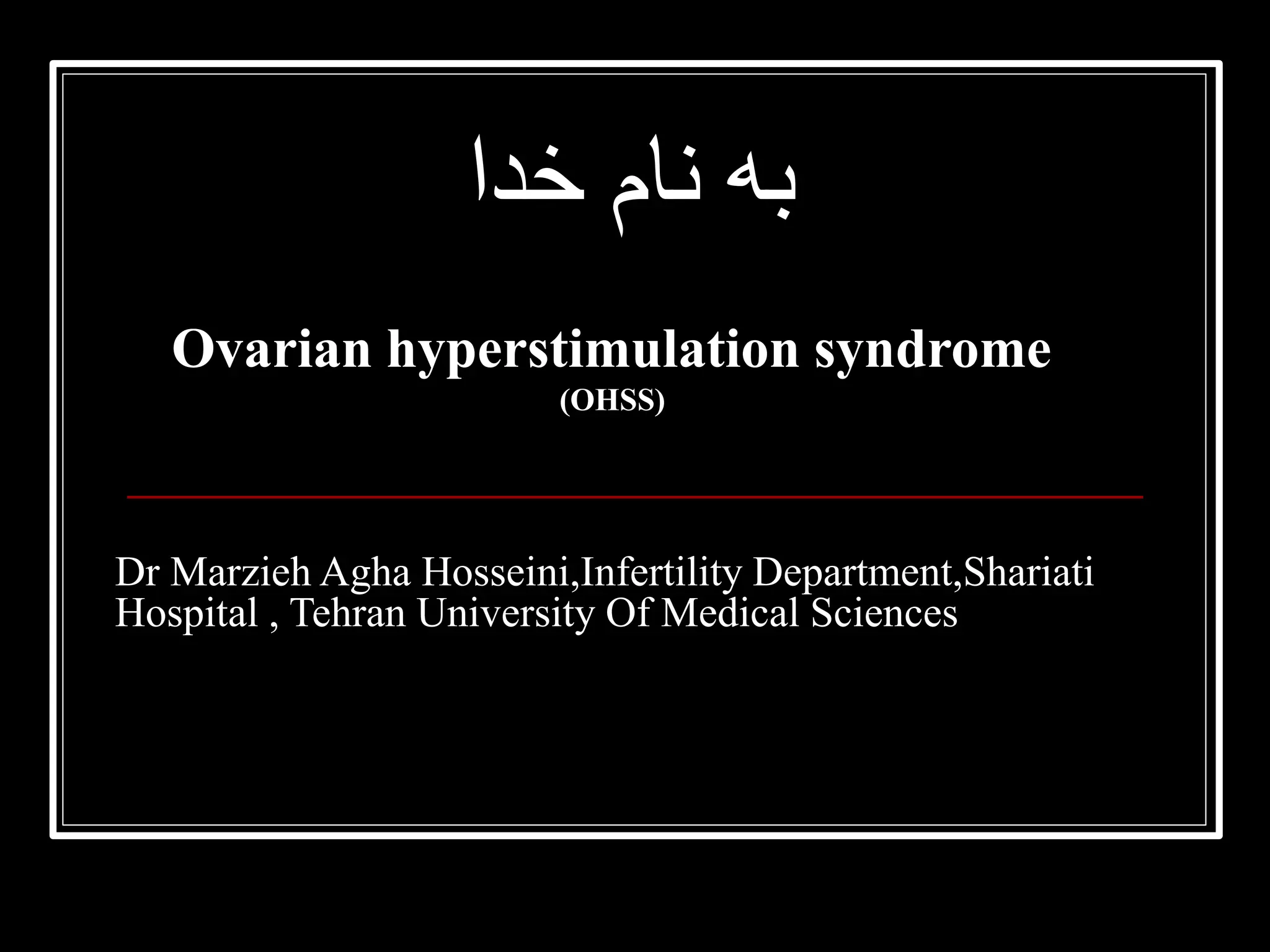 به نام خدا

Ovarian hyperstimulation syndrome
(OHSS)

Dr Marzieh Agha Hosseini,Infertility Department,Shariati Hospital , Tehran University Of Medical Sciences